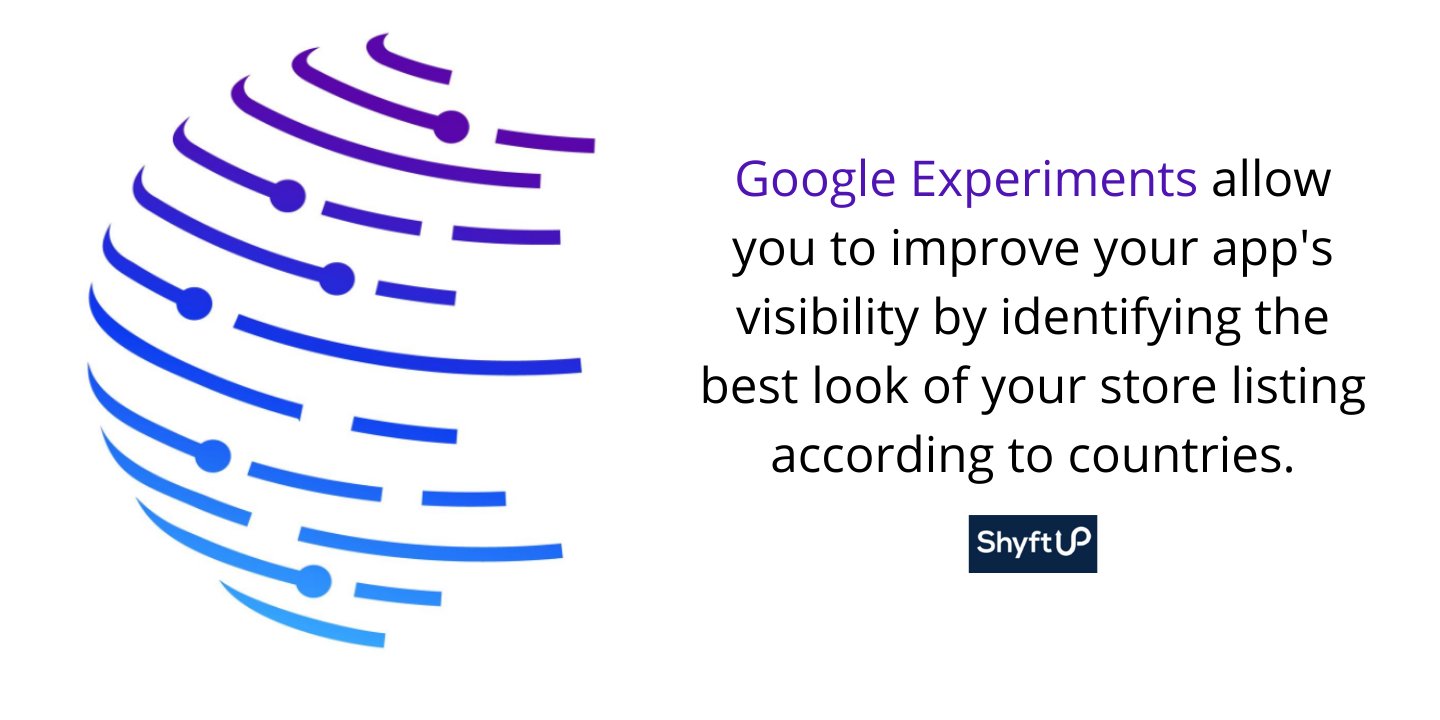 Google Experiments allow you to improve your app's visibility by identifying the best look of your store listing according to countries.

ShyftUP